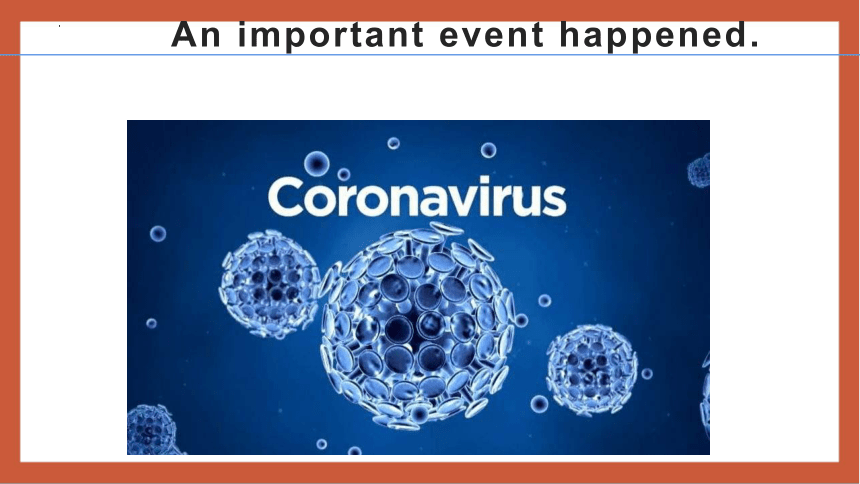 An important event happened.

Coronavirus